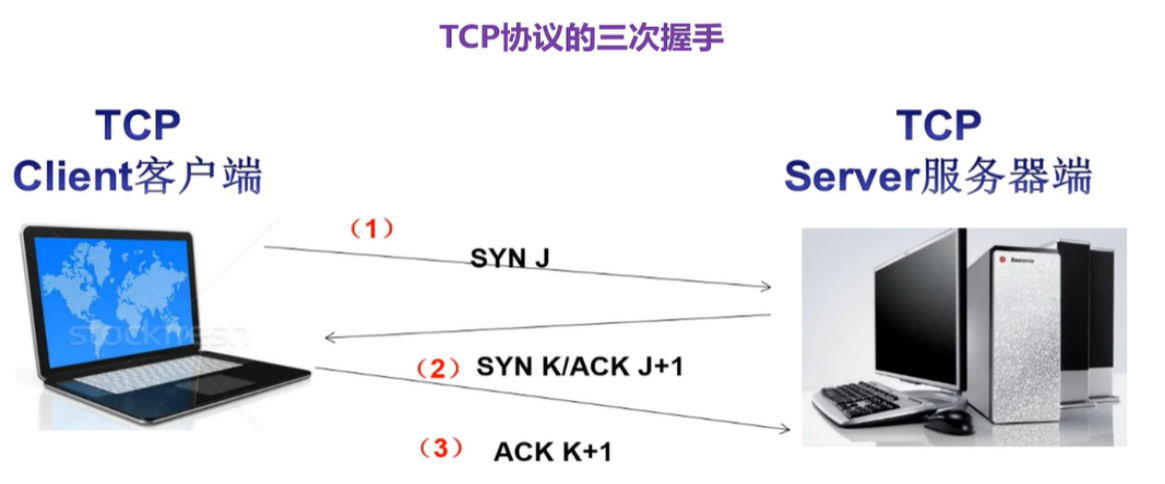 TCP协议的三次握手

TCP
Client客户端

TCP
Server服务器端

（1）
SYN J

（2） SYN K/ACK J+1

（3） ACK K+1